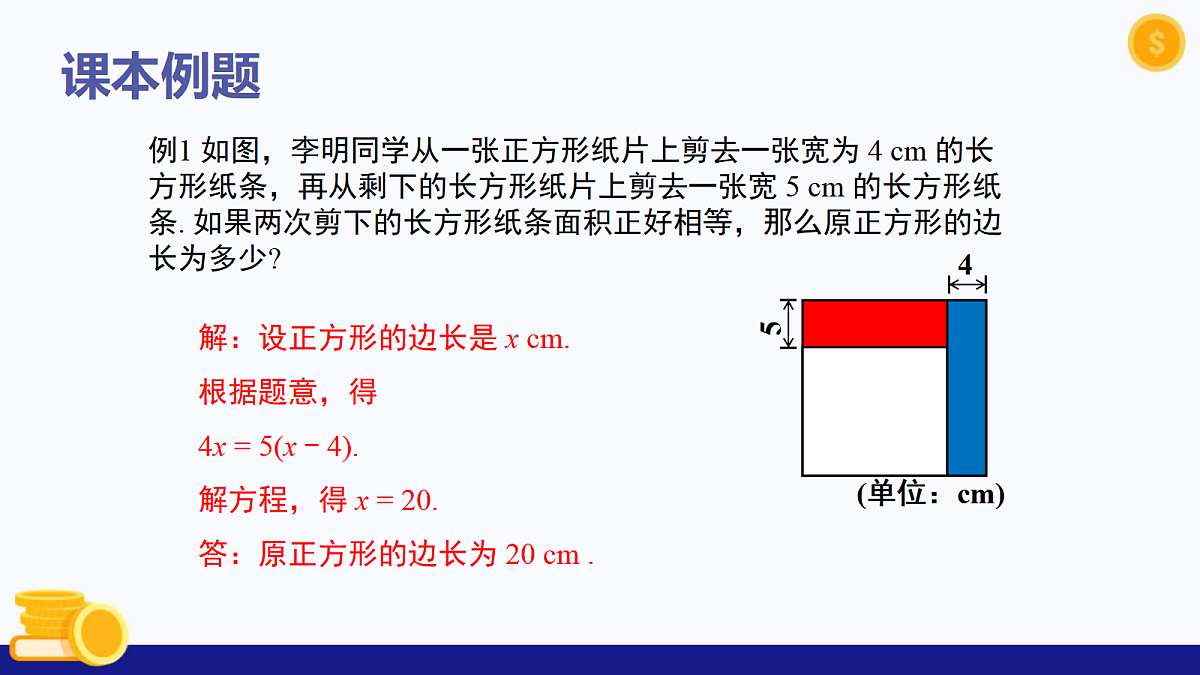 课本例题

例1 如图，李明同学从一张正方形纸片上剪去一张宽为 4 cm 的长方形纸条，再从剩下的长方形纸片上剪去一张宽 5 cm 的长方形纸条. 如果两次剪下的长方形纸条面积正好相等，那么原正方形的边长为多少？

4

5

(单位：cm)

解：设正方形的边长是 $x$ cm.

根据题意，得

$4x = 5(x - 4)$.

解方程，得 $x = 20$.

答：原正方形的边长为 20 cm .